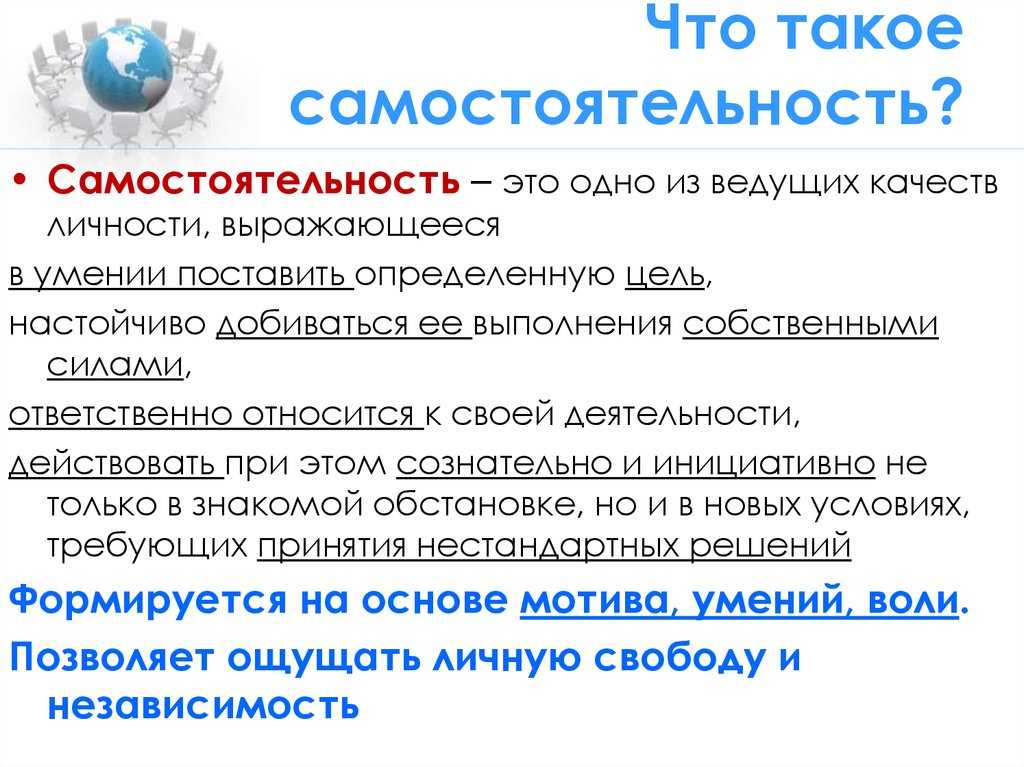 Что такое самостоятельность?

• Самостоятельность – это одно из ведущих качеств личности, выражающееся

в умении поставить определенную цель,

настойчиво добиваться ее выполнения собственными силами,

ответственно относится к своей деятельности,

действовать при этом сознательно и инициативно не только в знакомой обстановке, но и в новых условиях, требующих принятия нестандартных решений

Формируется на основе мотива, умений, воли.

Позволяет ощущать личную свободу и независимость